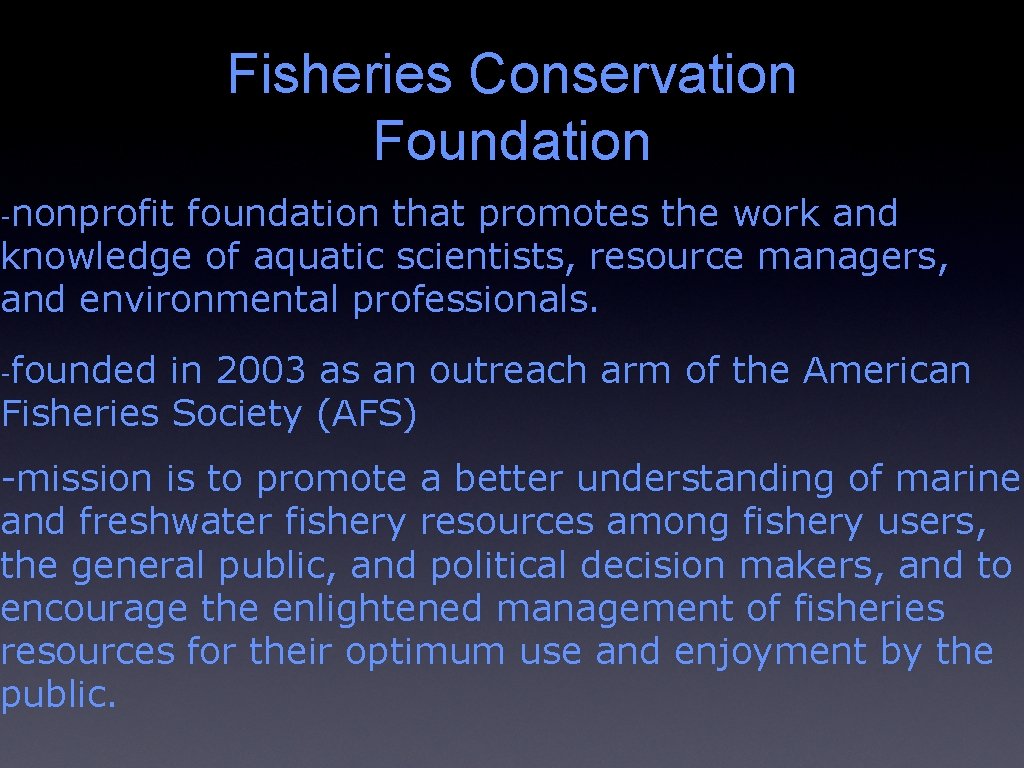 Fisheries Conservation Foundation

-nonprofit foundation that promotes the work and knowledge of aquatic scientists, resource managers, and environmental professionals.

-founded in 2003 as an outreach arm of the American Fisheries Society (AFS)

-mission is to promote a better understanding of marine and freshwater fishery resources among fishery users, the general public, and political decision makers, and to encourage the enlightened management of fisheries resources for their optimum use and enjoyment by the public.